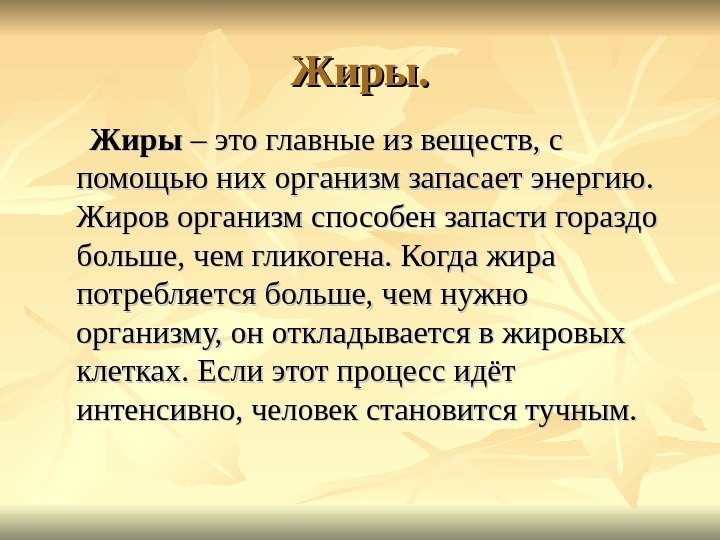 Жиры.

Жиры – это главные из веществ, с помощью них организм запасает энергию. Жиров организм способен запасти гораздо больше, чем гликогена. Когда жира потребляется больше, чем нужно организму, он откладывается в жировых клетках. Если этот процесс идёт интенсивно, человек становится тучным.